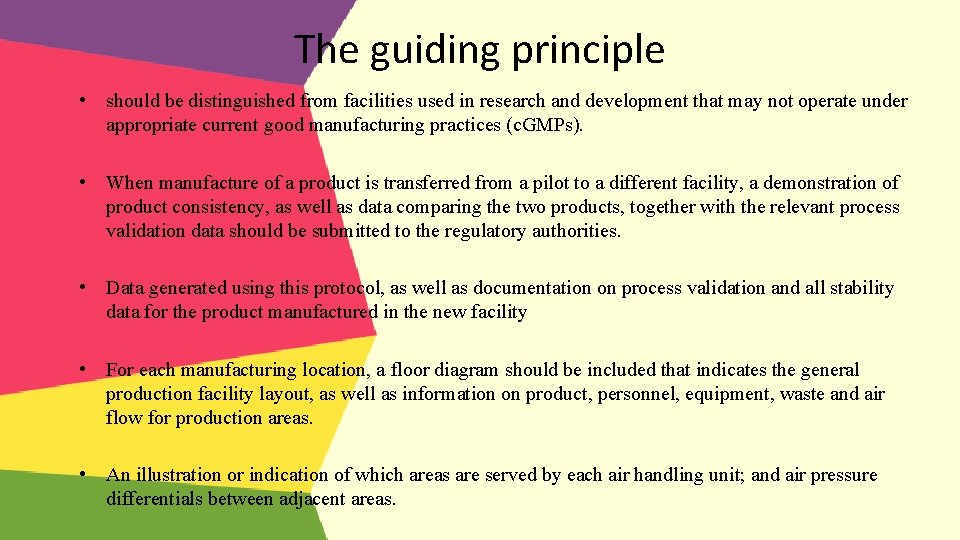 The guiding principle

• should be distinguished from facilities used in research and development that may not operate under appropriate current good manufacturing practices (cGMPs).

• When manufacture of a product is transferred from a pilot to a different facility, a demonstration of product consistency, as well as data comparing the two products, together with the relevant process validation data should be submitted to the regulatory authorities.

• Data generated using this protocol, as well as documentation on process validation and all stability data for the product manufactured in the new facility

• For each manufacturing location, a floor diagram should be included that indicates the general production facility layout, as well as information on product, personnel, equipment, waste and air flow for production areas.

• An illustration or indication of which areas are served by each air handling unit; and air pressure differentials between adjacent areas.